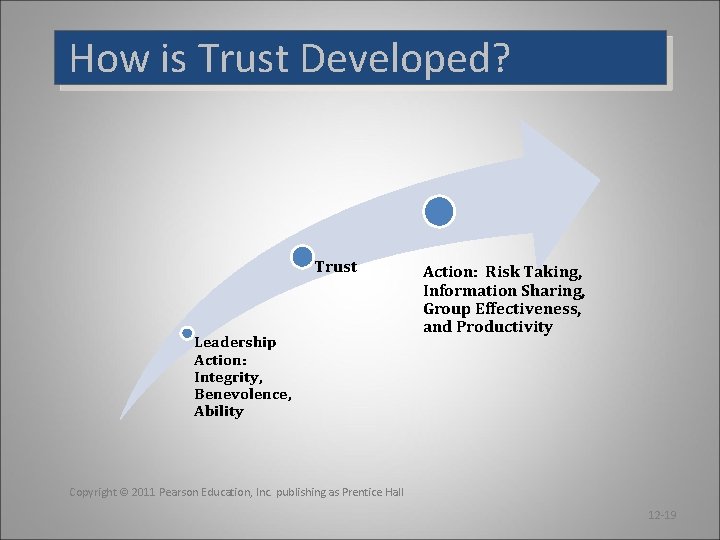 How is Trust Developed?

Leadership Action: Integrity, Benevolence, Ability

Trust

Action: Risk Taking, Information Sharing, Group Effectiveness, and Productivity

Copyright © 2011 Pearson Education, Inc. publishing as Prentice Hall

12-19